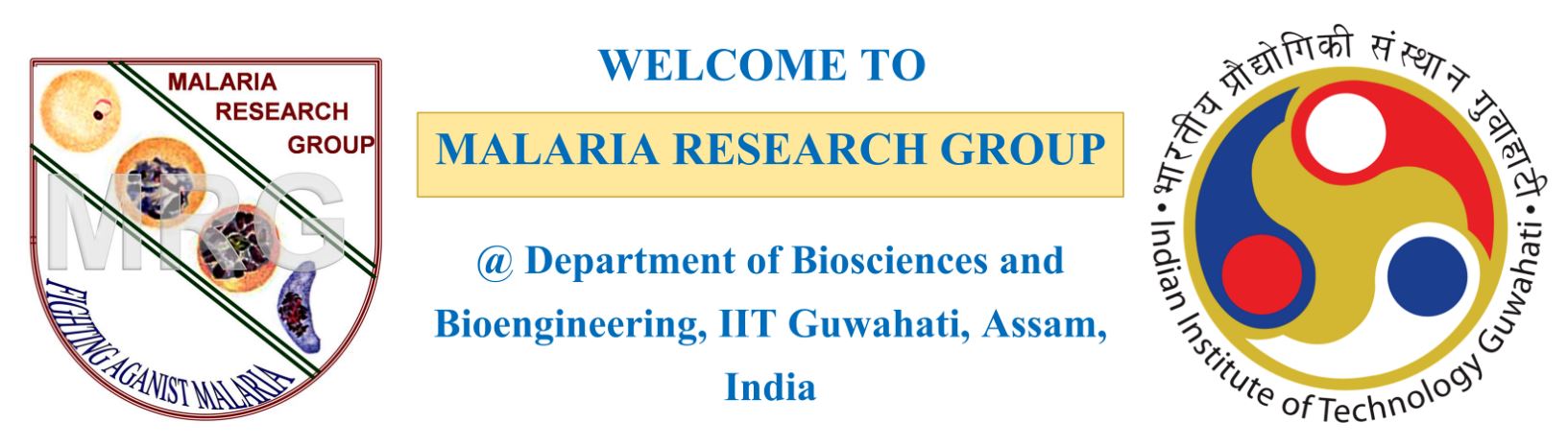 MALARIA RESEARCH GROUP

MRG

FIGHTING AGANIST MALARIA

WELCOME TO

MALARIA RESEARCH GROUP

@ Department of Biosciences and Bioengineering, IIT Guwahati, Assam, India

भारतीय प्रौद्योगिकी संस्थान गुवाहाटी

Indian Institute of Technology Guwahati